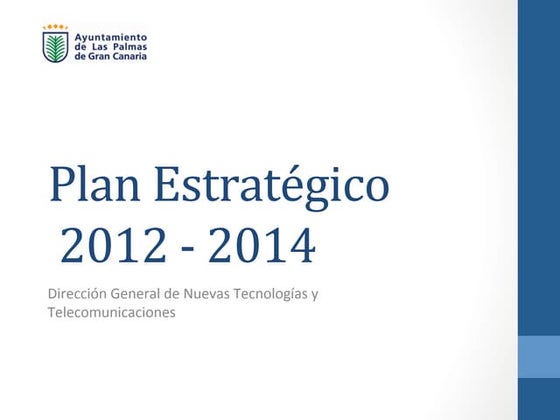 Ayuntamiento de Las Palmas de Gran Canaria

Plan Estratégico
2012 - 2014

Dirección General de Nuevas Tecnologías y Telecomunicaciones